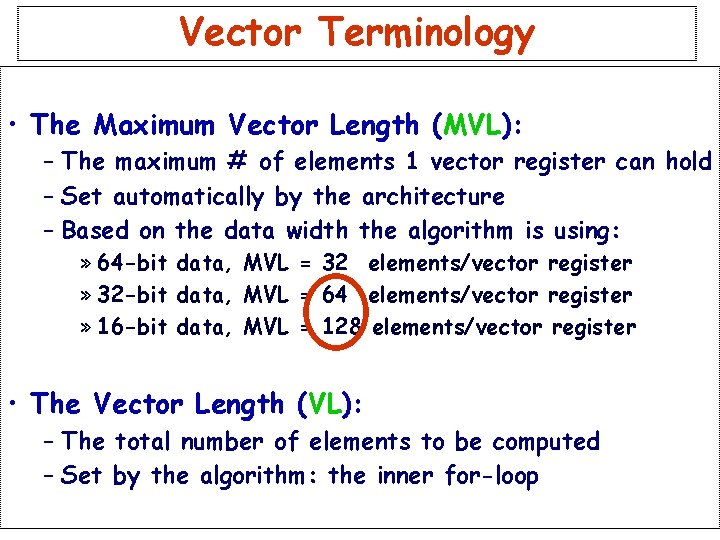 Vector Terminology

• The Maximum Vector Length (MVL):
– The maximum # of elements 1 vector register can hold
– Set automatically by the architecture
– Based on the data width the algorithm is using:
» 64-bit data, MVL = 32 elements/vector register
» 32-bit data, MVL = 64 elements/vector register
» 16-bit data, MVL = 128 elements/vector register

• The Vector Length (VL):
– The total number of elements to be computed
– Set by the algorithm: the inner for-loop